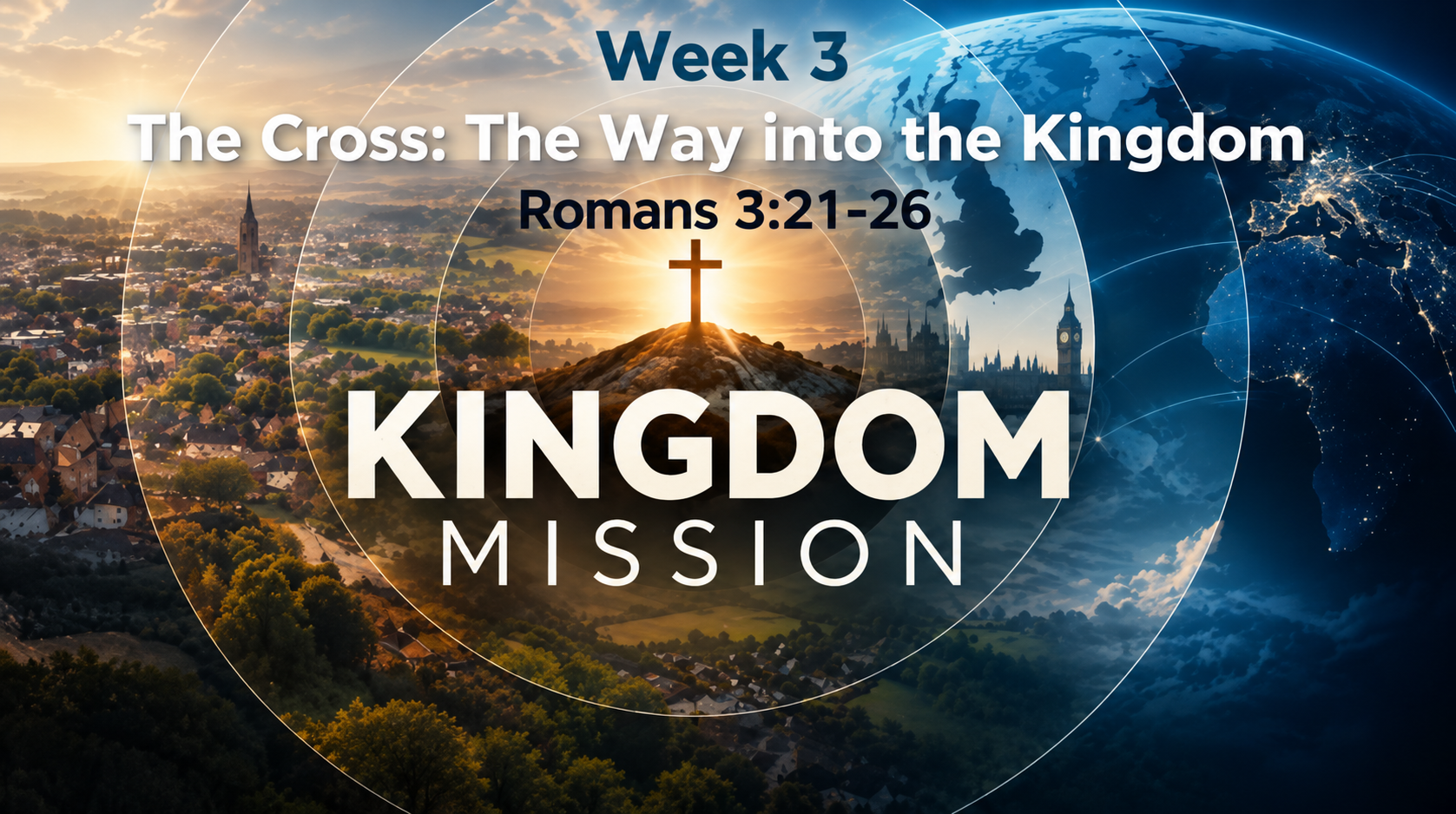 Week 3

The Cross: The Way into the Kingdom

Romans 3:21-26

KINGDOM

MISSION